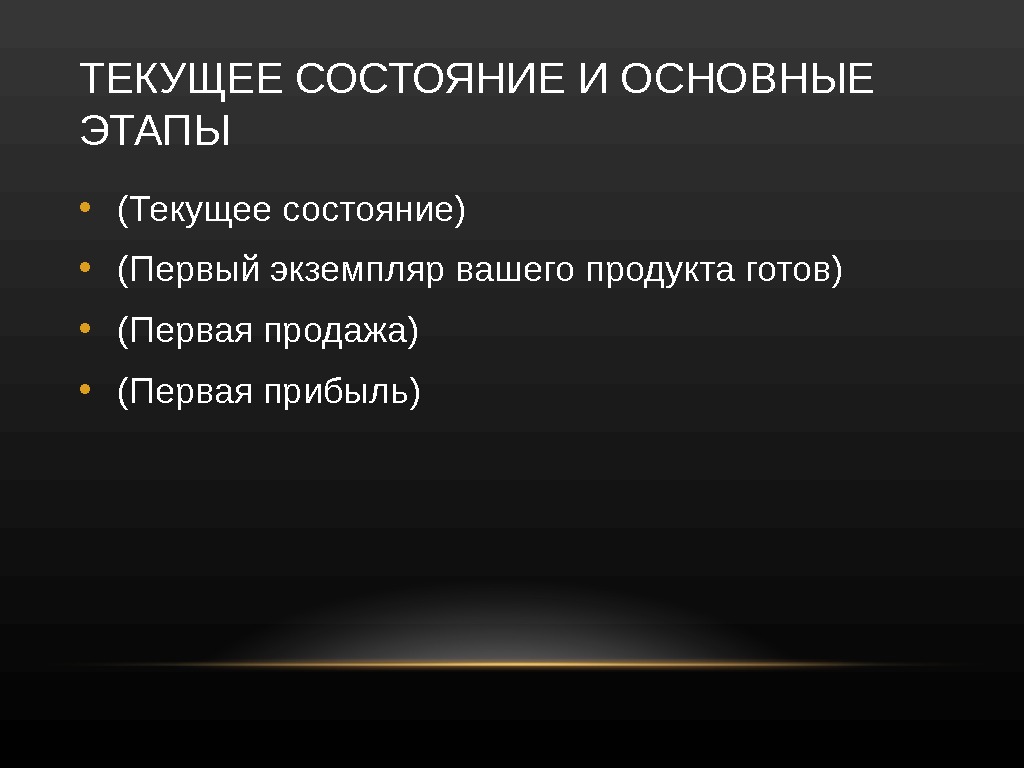 ТЕКУЩЕЕ СОСТОЯНИЕ И ОСНОВНЫЕ ЭТАПЫ

• (Текущее состояние)
• (Первый экземпляр вашего продукта готов)
• (Первая продажа)
• (Первая прибыль)